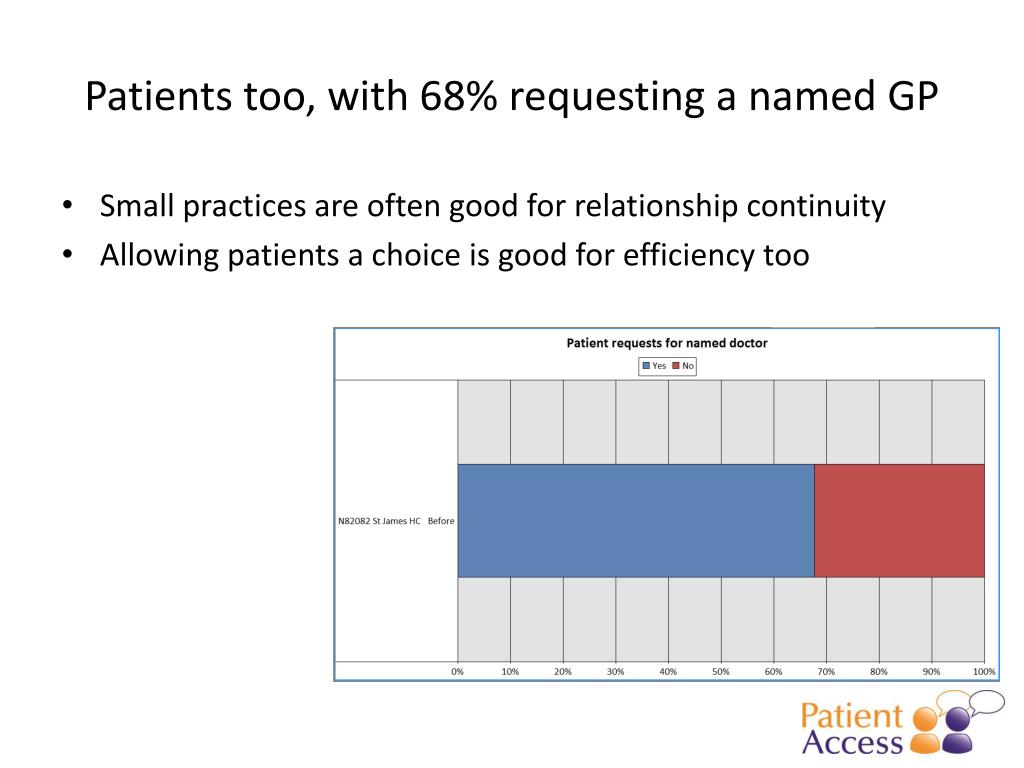 Patients too, with 68% requesting a named GP

• Small practices are often good for relationship continuity
• Allowing patients a choice is good for efficiency too

Patient requests for named doctor

Yes No

N82082 St James HC Before

0% 10% 20% 30% 40% 50% 60% 70% 80% 90% 100%

Patient Access